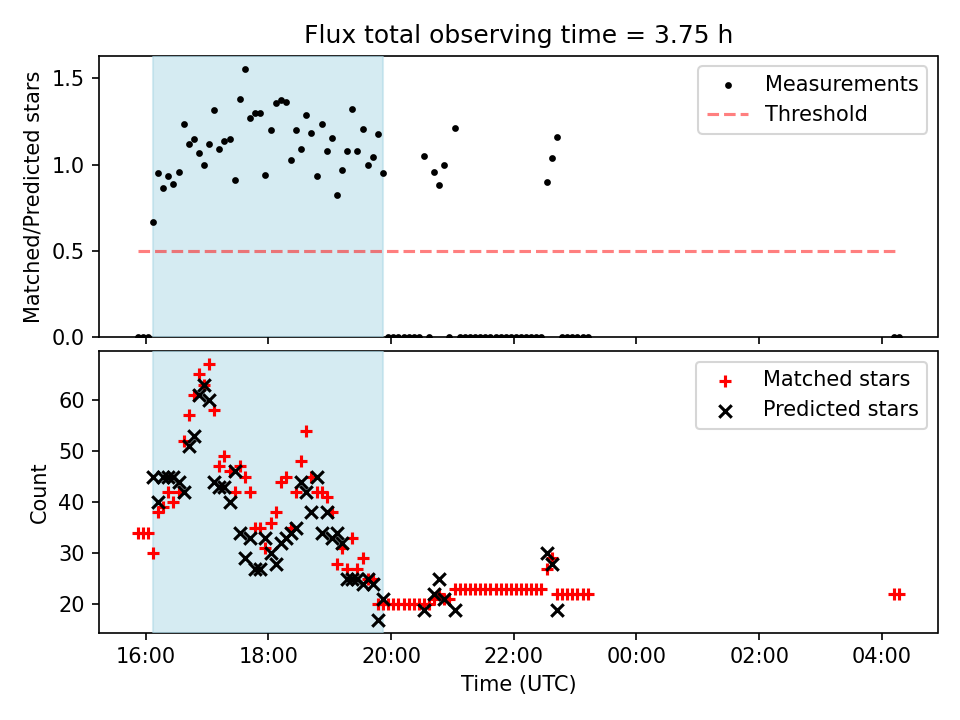 Flux total observing time = 3.75 h

Matched/Predicted stars

1.5
1.0
0.5
0.0

Measurements
Threshold

Count

60
50
40
30
20

Matched stars
Predicted stars

16:00
18:00
20:00
22:00
00:00
02:00
04:00

Time (UTC)